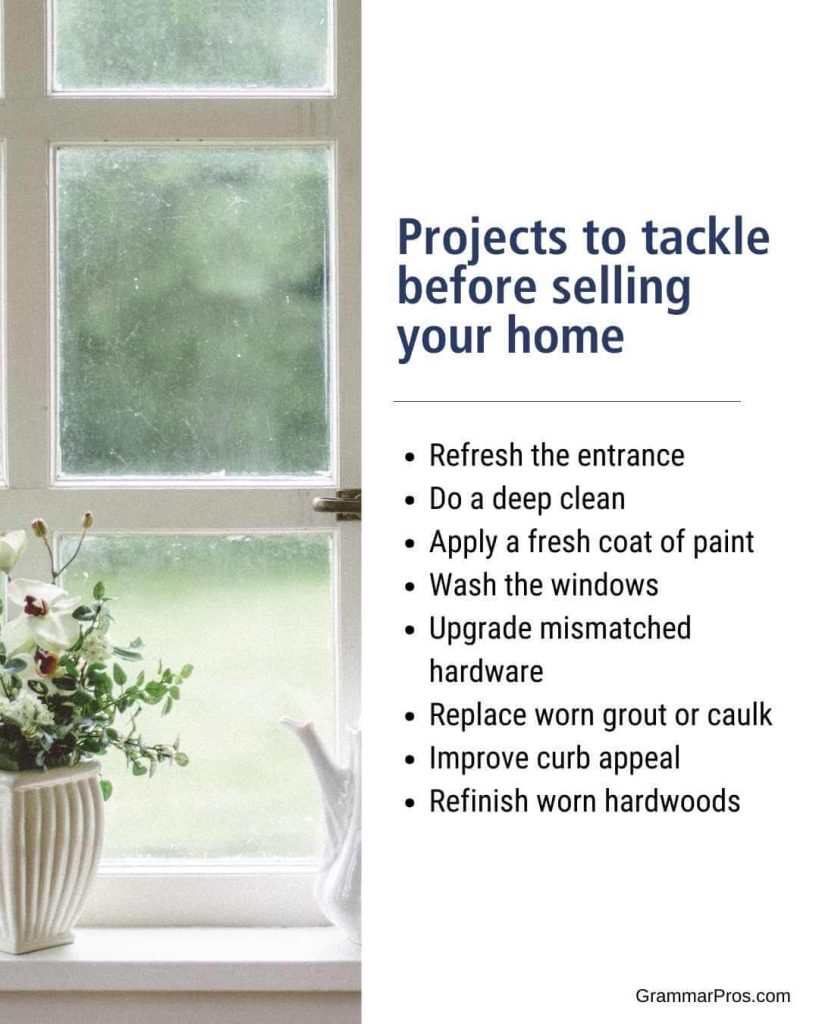 Projects to tackle before selling your home

- Refresh the entrance
- Do a deep clean
- Apply a fresh coat of paint
- Wash the windows
- Upgrade mismatched hardware
- Replace worn grout or caulk
- Improve curb appeal
- Refinish worn hardwoods

GrammarPros.com